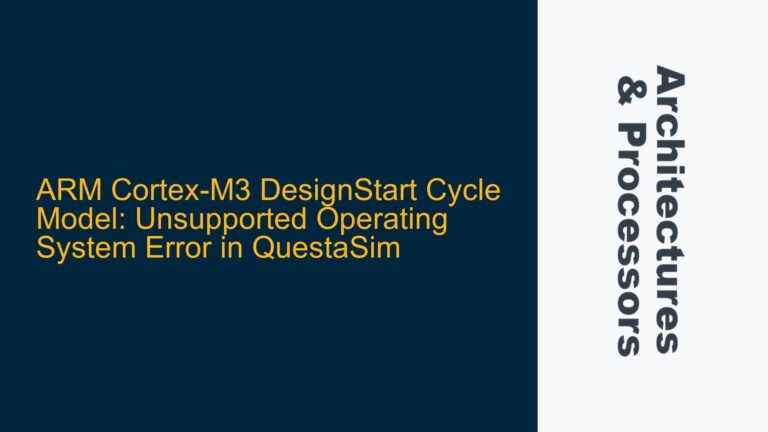 ARM Cortex-M3 DesignStart Cycle Model: Unsupported Operating System Error in QuestaSim

Architectures & Processors